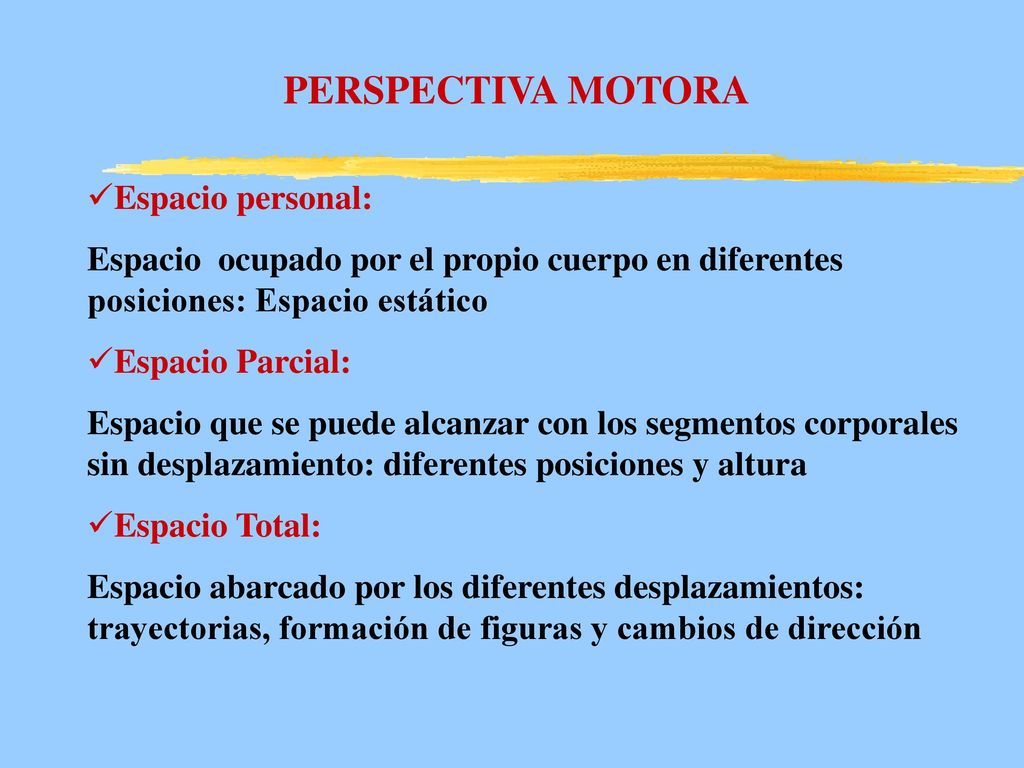 PERSPECTIVA MOTORA

✓Espacio personal:

Espacio  ocupado por el propio cuerpo en diferentes posiciones: Espacio estático

✓Espacio Parcial:

Espacio que se puede alcanzar con los segmentos corporales sin desplazamiento: diferentes posiciones y altura

✓Espacio Total:

Espacio abarcado por los diferentes desplazamientos: trayectorias, formación de figuras y cambios de dirección